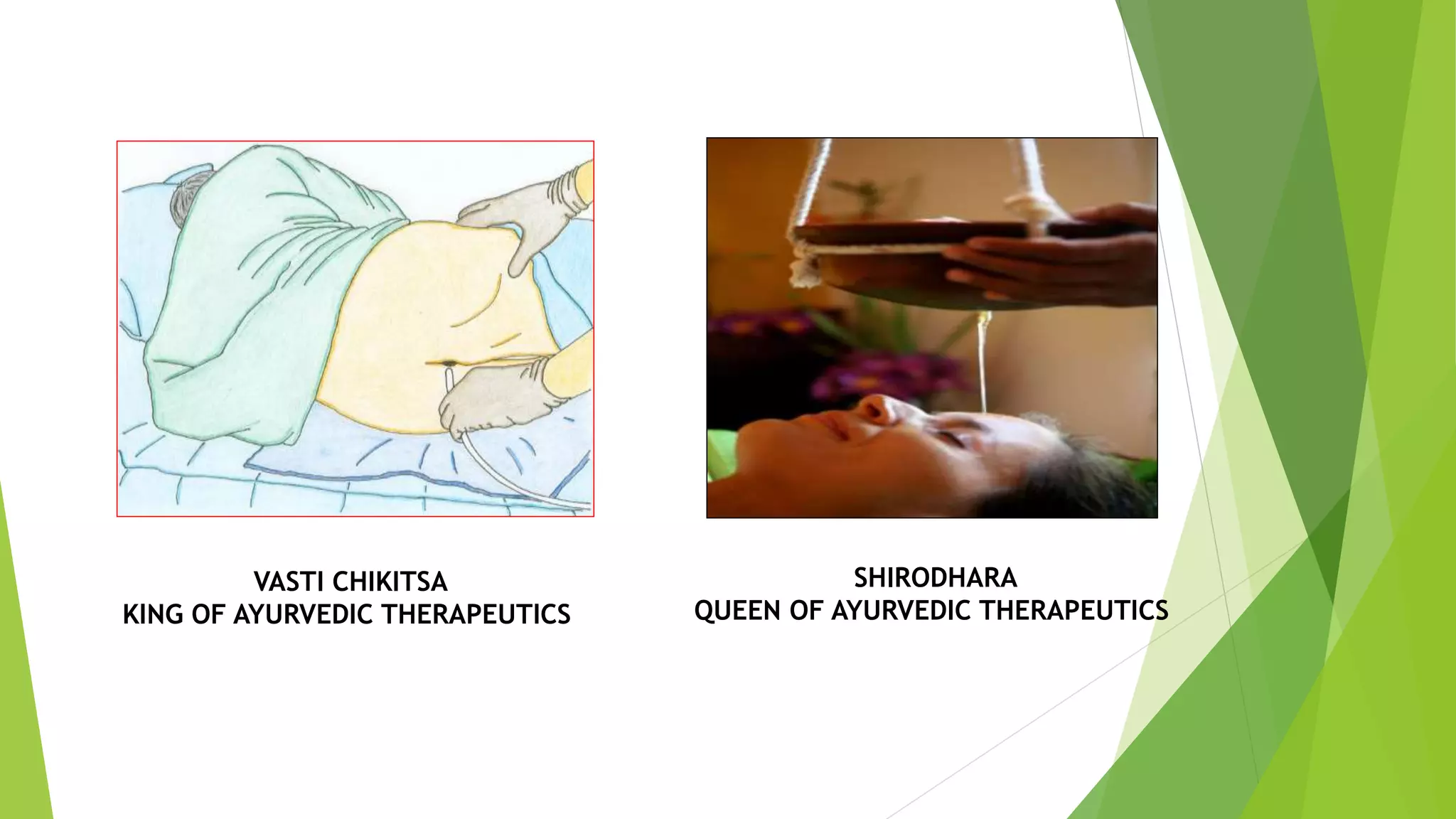 VASTI CHIKITSA
KING OF AYURVEDIC THERAPEUTICS

SHIRODHARA
QUEEN OF AYURVEDIC THERAPEUTICS